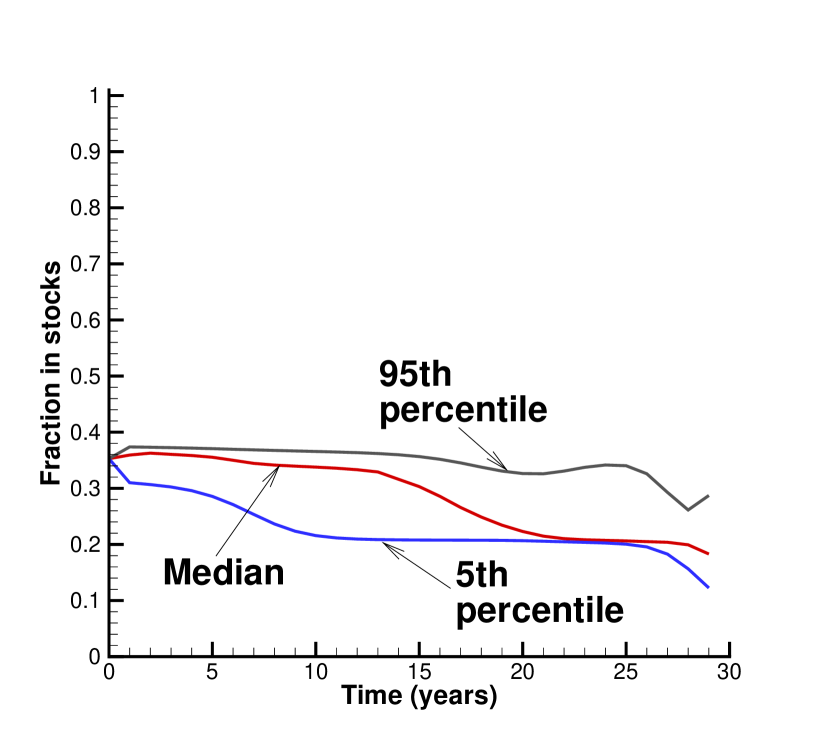 1
0.9
0.8
0.7
0.6
0.5
0.4
0.3
0.2
0.1
0
Fraction in stocks

95th percentile

Median

5th percentile

0
5
10
15
20
25
30
Time (years)